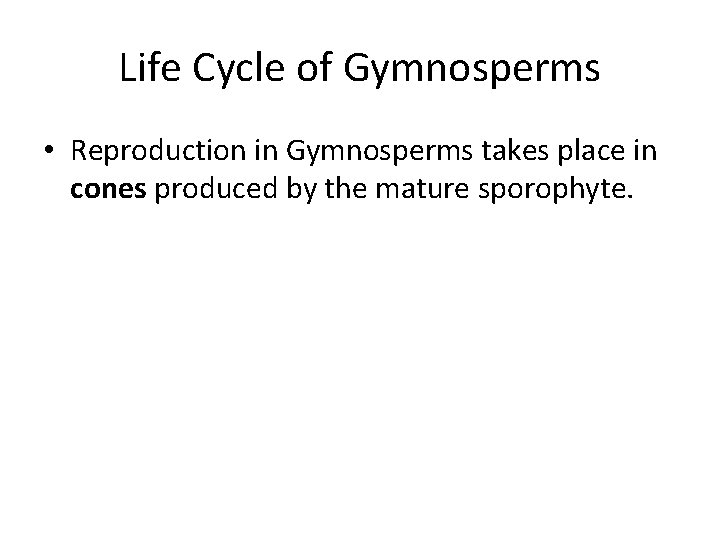 Life Cycle of Gymnosperms

• Reproduction in Gymnosperms takes place in cones produced by the mature sporophyte.